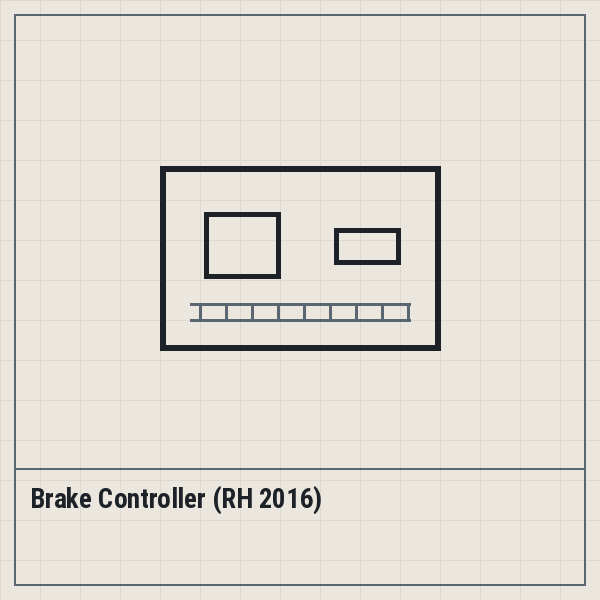 Brake Controller (RH 2016)